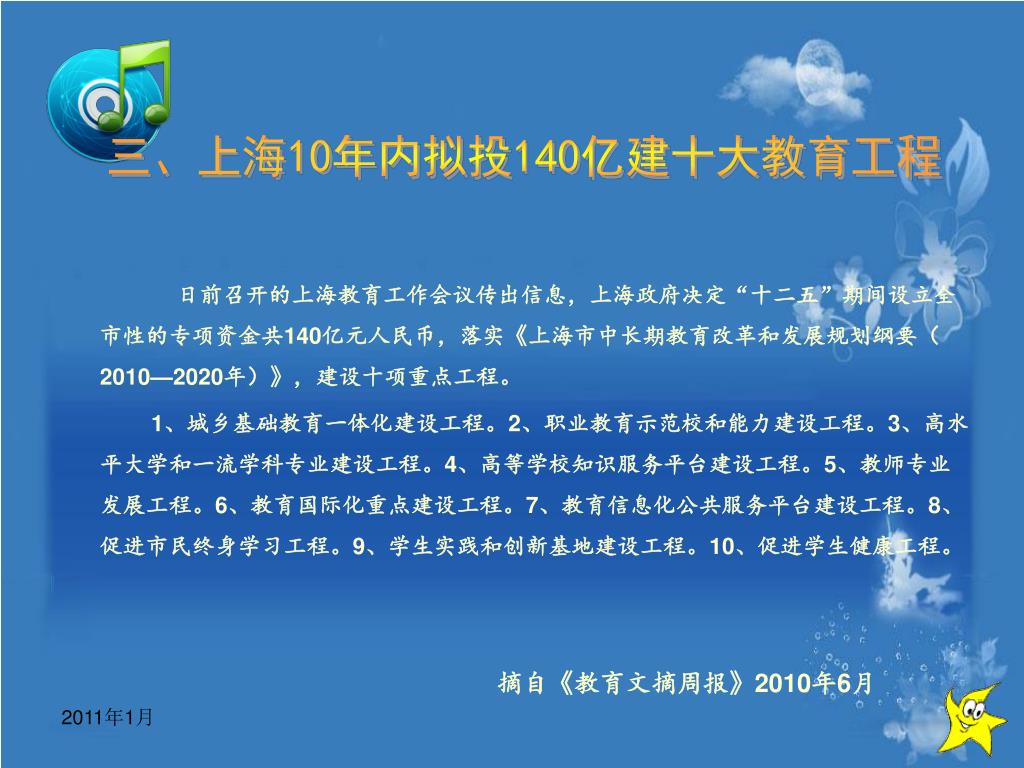 三、上海10年内拟投140亿建十大教育工程

日前召开的上海教育工作会议传出信息，上海政府决定“十二五”期间设立全市性的专项资金共140亿元人民币，落实《上海市中长期教育改革和发展规划纲要（2010—2020年）》，建设十项重点工程。

1、城乡基础教育一体化建设工程。2、职业教育示范校和能力建设工程。3、高水平大学和一流学科专业建设工程。4、高等学校知识服务平台建设工程。5、教师专业发展工程。6、教育国际化重点建设工程。7、教育信息化公共服务平台建设工程。8、促进市民终身学习工程。9、学生实践和创新基地建设工程。10、促进学生健康工程。

摘自《教育文摘周报》2010年6月

2011年1月